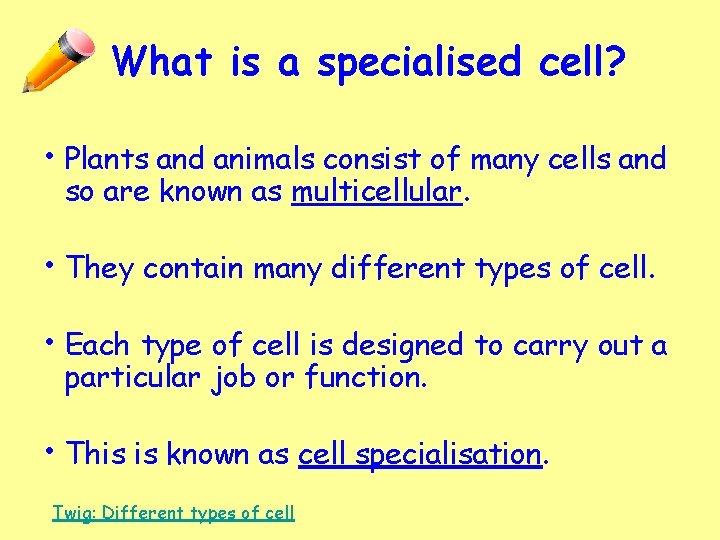 What is a specialised cell?

• Plants and animals consist of many cells and so are known as multicellular.

• They contain many different types of cell.

• Each type of cell is designed to carry out a particular job or function.

• This is known as cell specialisation.

Twig: Different types of cell